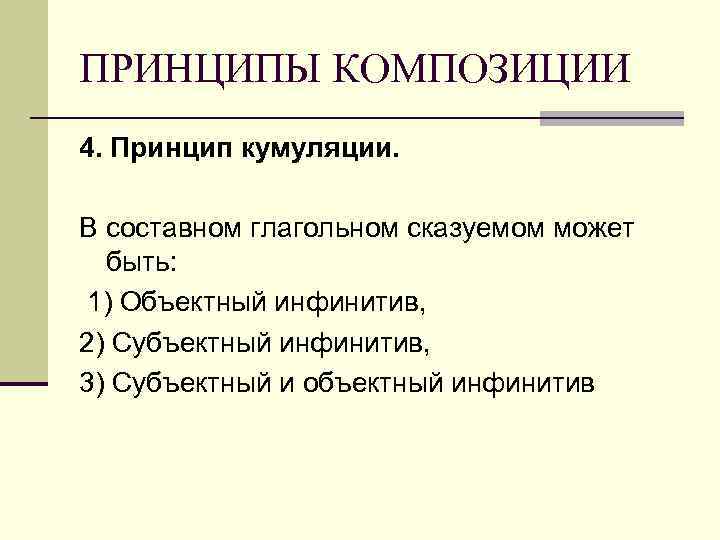 ПРИНЦИПЫ КОМПОЗИЦИИ

4. Принцип кумуляции.

В составном глагольном сказуемом может быть:

1) Объектный инфинитив,

2) Субъектный инфинитив,

3) Субъектный и объектный инфинитив